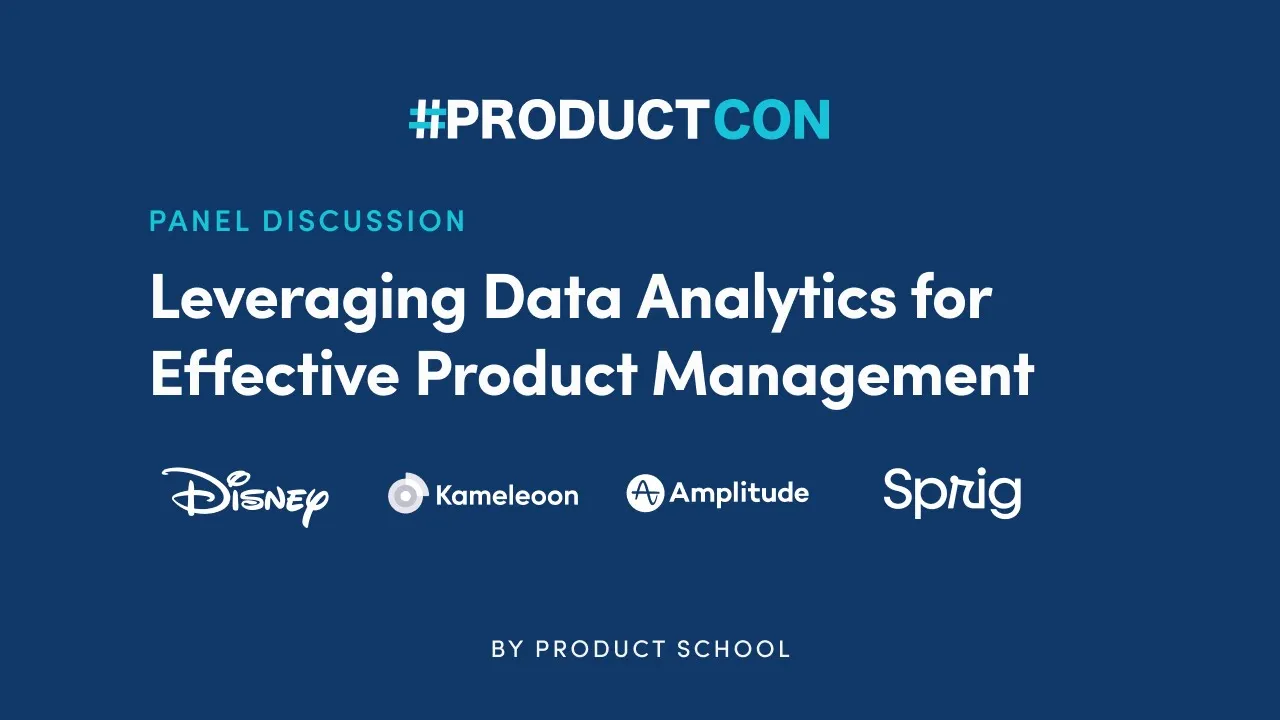 #PRODUCTCON

PANEL DISCUSSION

Leveraging Data Analytics for Effective Product Management

Disney Kameleoon Amplitude Sprig

BY PRODUCT SCHOOL